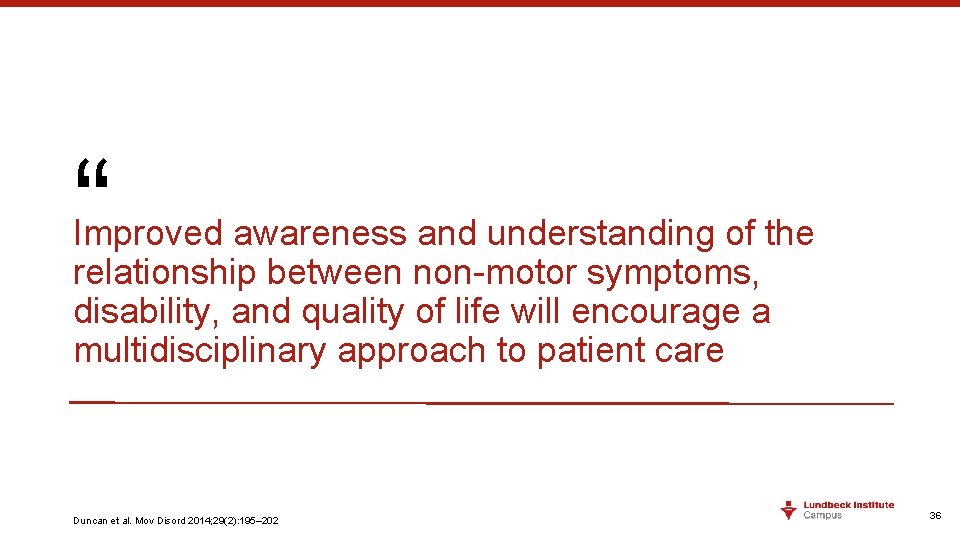 “

Improved awareness and understanding of the relationship between non-motor symptoms, disability, and quality of life will encourage a multidisciplinary approach to patient care

Duncan et al. Mov Disord 2014;29(2):195–202

Lundbeck Institute Campus

36